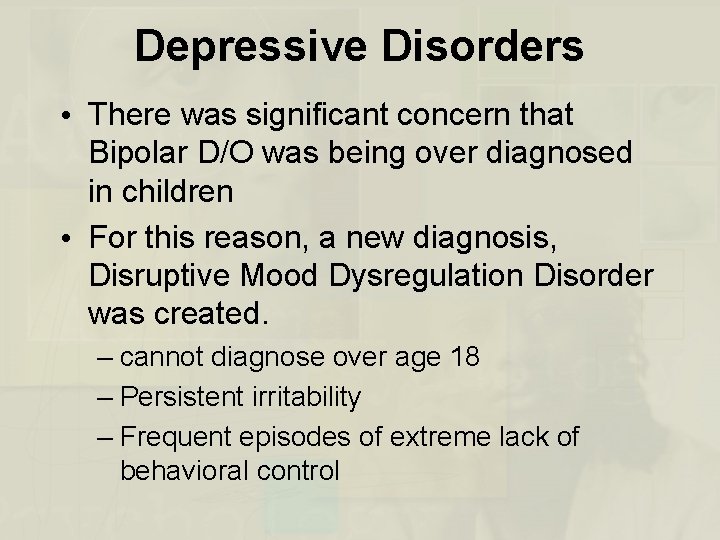 Depressive Disorders

• There was significant concern that Bipolar D/O was being over diagnosed in children

• For this reason, a new diagnosis, Disruptive Mood Dysregulation Disorder was created.

– cannot diagnose over age 18

– Persistent irritability

– Frequent episodes of extreme lack of behavioral control